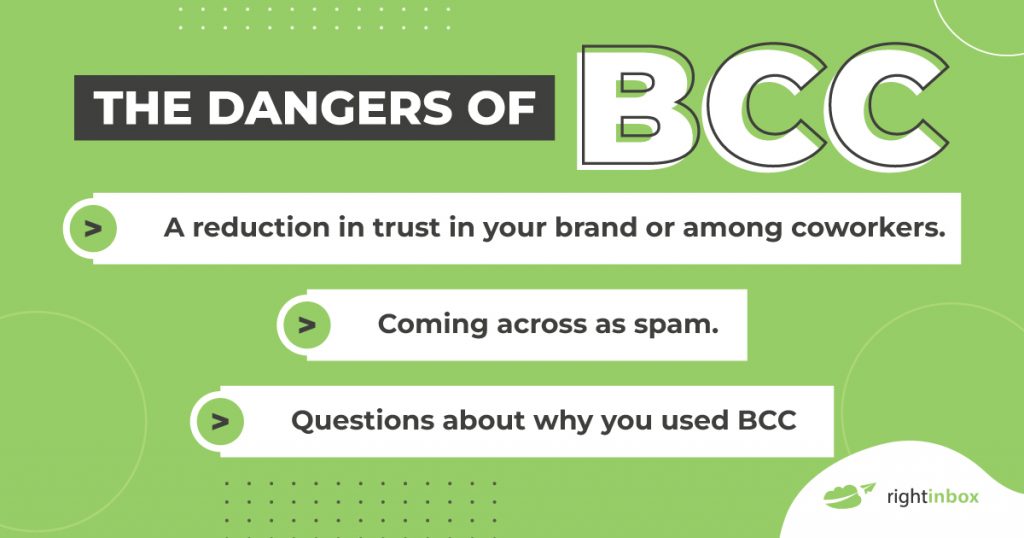 THE DANGERS OF BCC

> A reduction in trust in your brand or among coworkers.

> Coming across as spam.

> Questions about why you used BCC

rightinbox